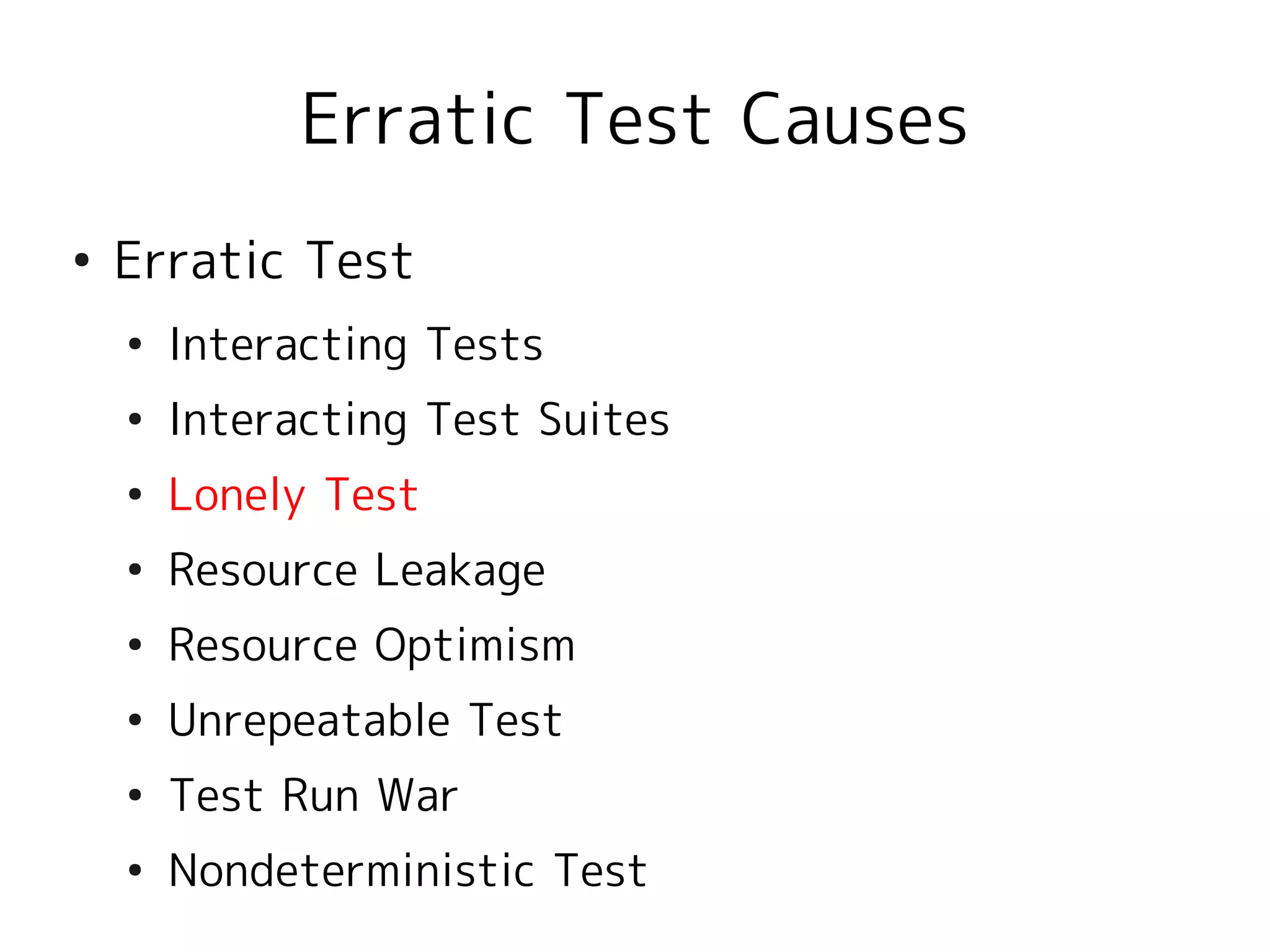 Erratic Test Causes

• Erratic Test
  • Interacting Tests
  • Interacting Test Suites
  • Lonely Test
  • Resource Leakage
  • Resource Optimism
  • Unrepeatable Test
  • Test Run War
  • Nondeterministic Test